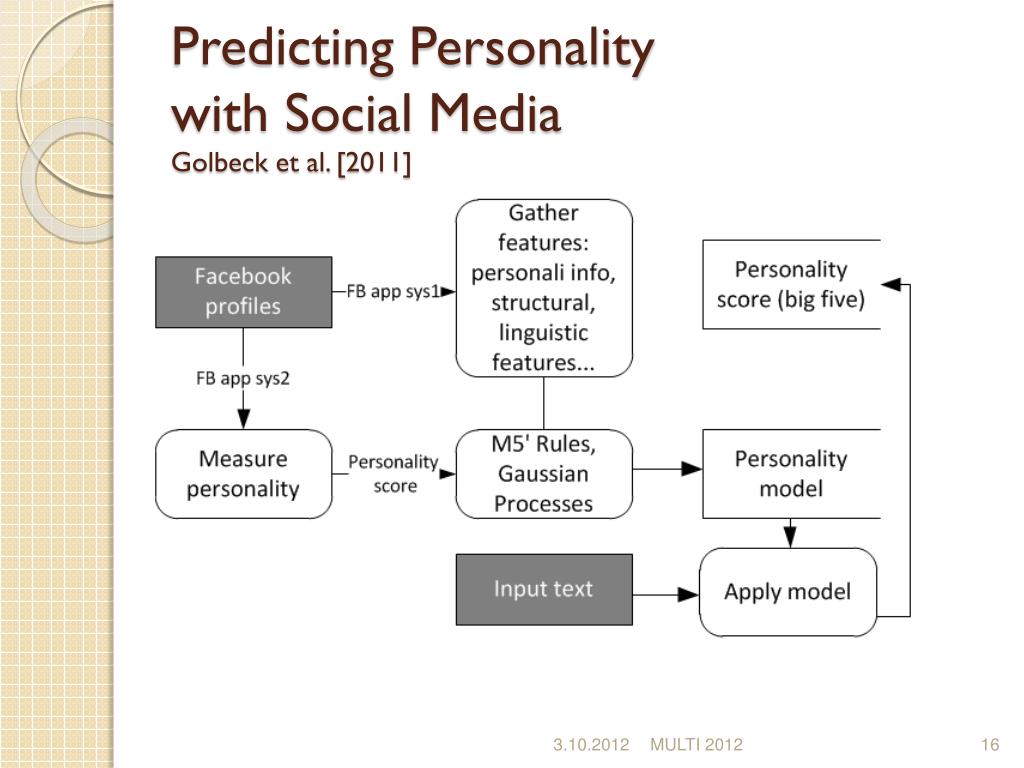 Predicting Personality with Social Media
Golbeck et al. [2011]

Facebook profiles
FB app sys1
Gather features: personali info, structural, linguistic features...
Personality score (big five)
FB app sys2
Measure personality
Personality score
M5' Rules, Gaussian Processes
Personality model
Input text
Apply model

3.10.2012 MULTI 2012 16